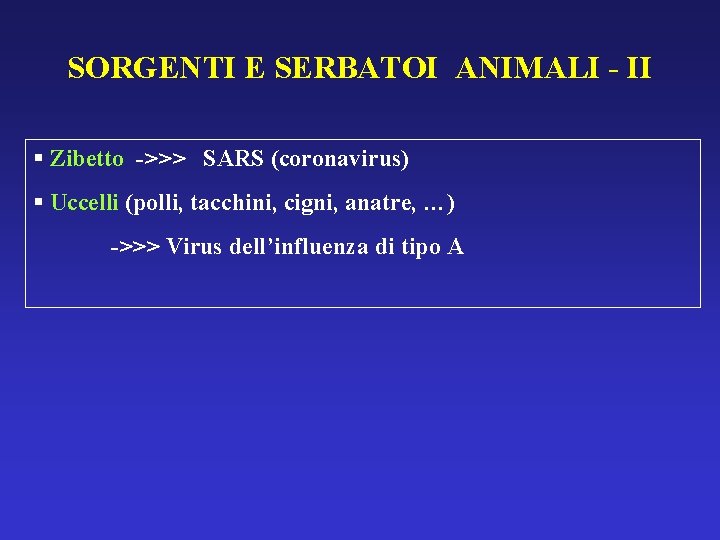 SORGENTI E SERBATOI ANIMALI - II

▪ Zibetto ->>> SARS (coronavirus)

▪ Uccelli (polli, tacchini, cigni, anatre, …)

->>> Virus dell’influenza di tipo A